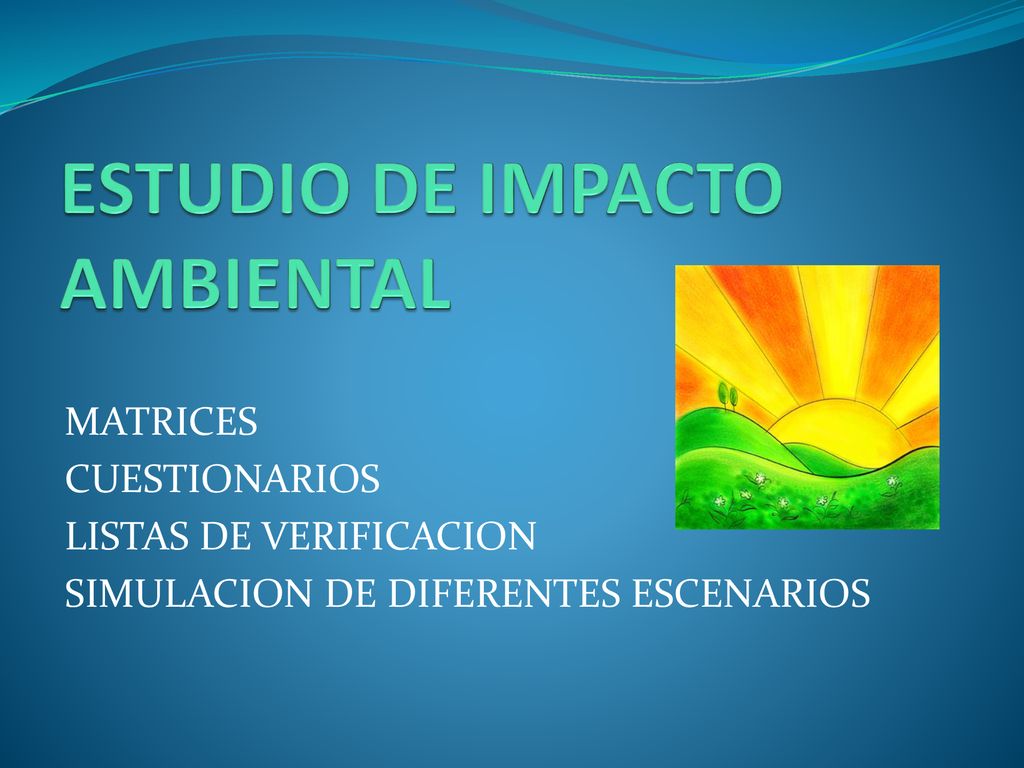 ESTUDIO DE IMPACTO AMBIENTAL

MATRICES
CUESTIONARIOS
LISTAS DE VERIFICACION
SIMULACION DE DIFERENTES ESCENARIOS